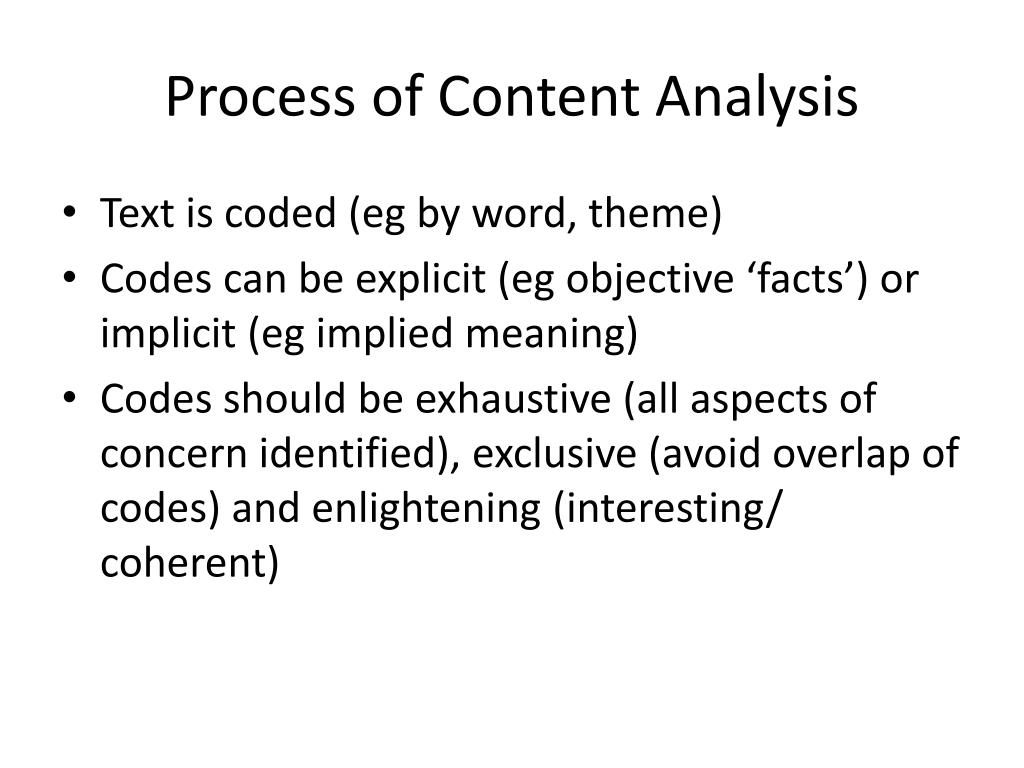 Process of Content Analysis

• Text is coded (eg by word, theme)
• Codes can be explicit (eg objective ‘facts’) or implicit (eg implied meaning)
• Codes should be exhaustive (all aspects of concern identified), exclusive (avoid overlap of codes) and enlightening (interesting/ coherent)